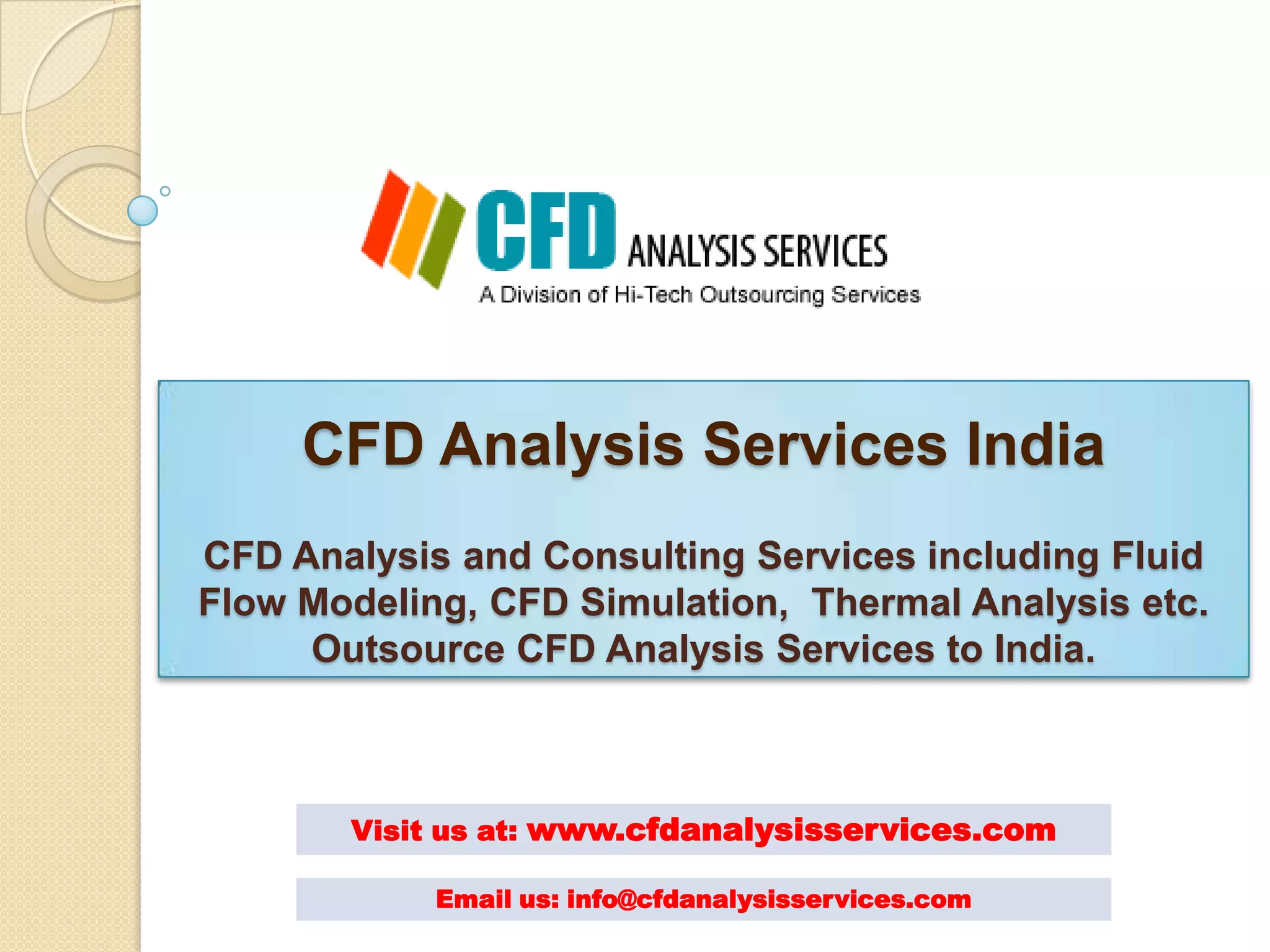 CFD ANALYSIS SERVICES
A Division of Hi-Tech Outsourcing Services

CFD Analysis Services India

CFD Analysis and Consulting Services including Fluid Flow Modeling, CFD Simulation, Thermal Analysis etc. Outsource CFD Analysis Services to India.

Visit us at: www.cfdanalysisservices.com

Email us: info@cfdanalysisservices.com